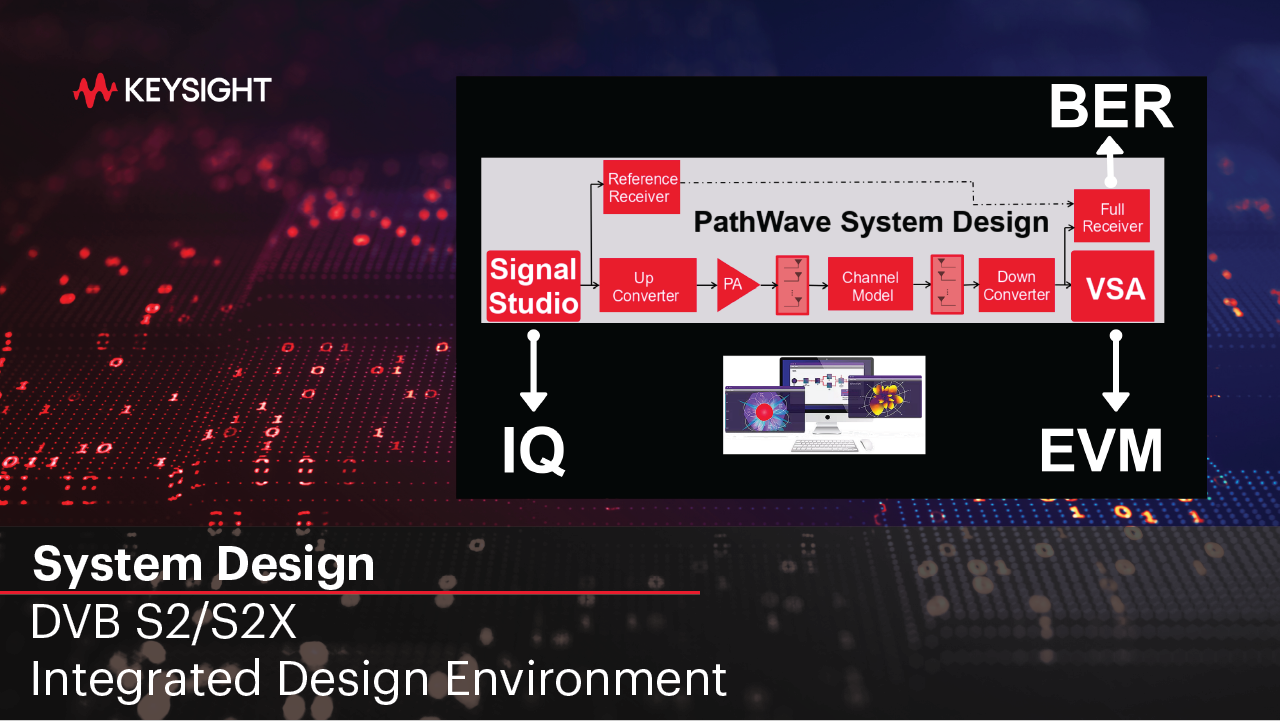 KEYSIGHT

BER

Reference Receiver

PathWave System Design

Full Receiver

Signal Studio

Up Converter

PA

Channel Model

Down Converter

VSA

IQ

EVM

System Design

DVB S2/S2X

Integrated Design Environment